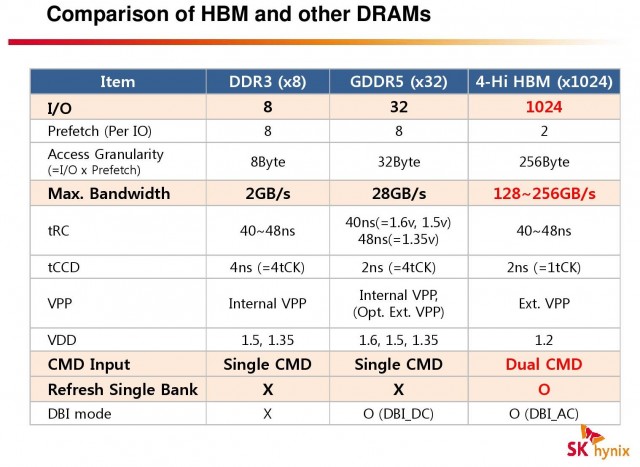 Comparison of HBM and other DRAMs

| Item | DDR3 (x8) | GDDR5 (x32) | 4-Hi HBM (x1024) |
|---|---|---|---|
| I/O | 8 | 32 | 1024 |
| Prefetch (Per IO) | 8 | 8 | 2 |
| Access Granularity (=I/O x Prefetch) | 8Byte | 32Byte | 256Byte |
| Max. Bandwidth | 2GB/s | 28GB/s | 128~256GB/s |
| tRC | 40~48ns | 40ns(=1.6v, 1.5v) 48ns(=1.35v) | 40~48ns |
| tCCD | 4ns (=4tCK) | 2ns (=4tCK) | 2ns (=1tCK) |
| VPP | Internal VPP | Internal VPP, (Opt. Ext. VPP) | Ext. VPP |
| VDD | 1.5, 1.35 | 1.6, 1.5, 1.35 | 1.2 |
| CMD Input | Single CMD | Single CMD | Dual CMD |
| Refresh Single Bank | X | X | O |
| DBI mode | X | O (DBI_DC) | O (DBI_AC) |

SK hynix